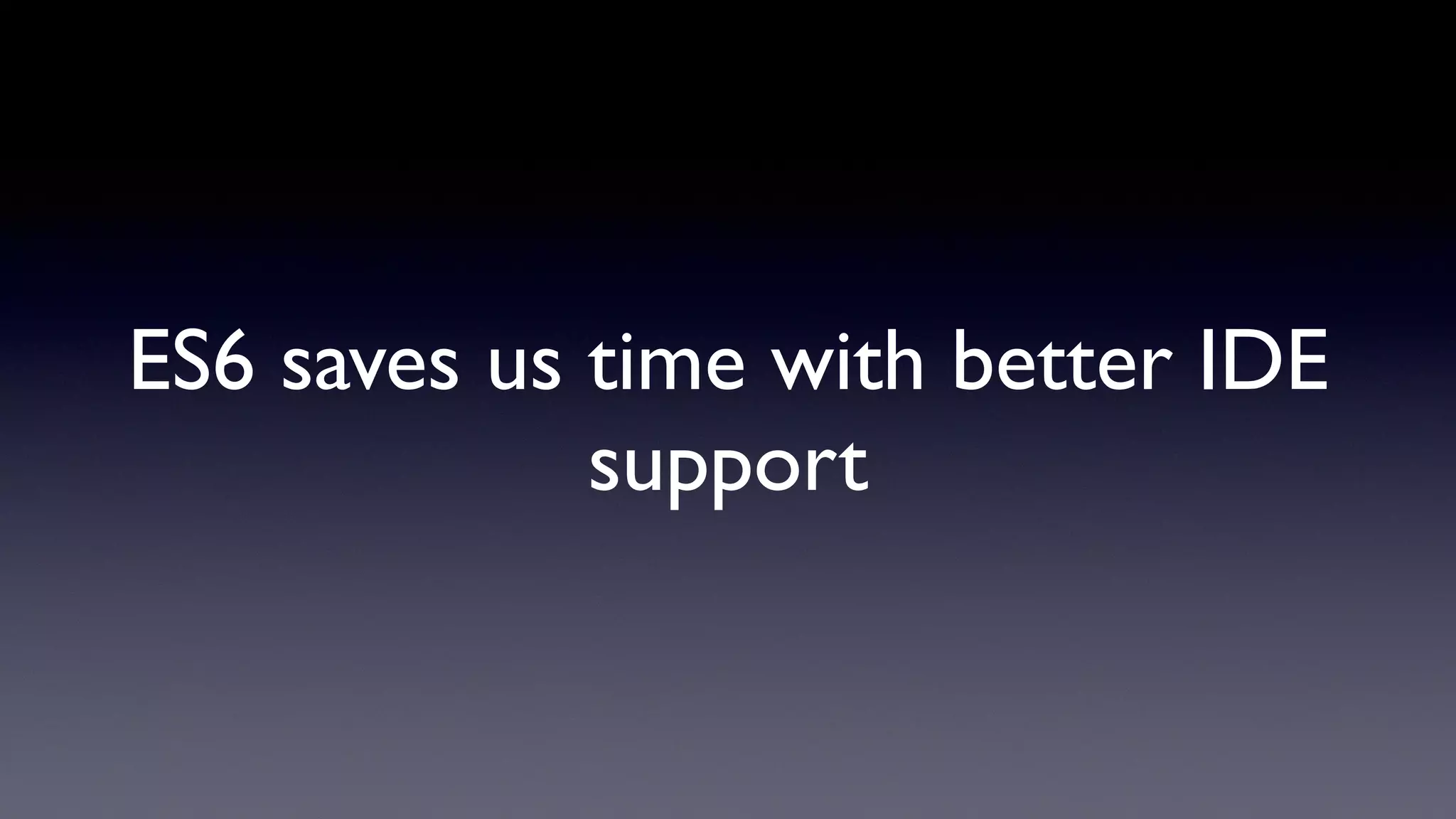 ES6 saves us time with better IDE support